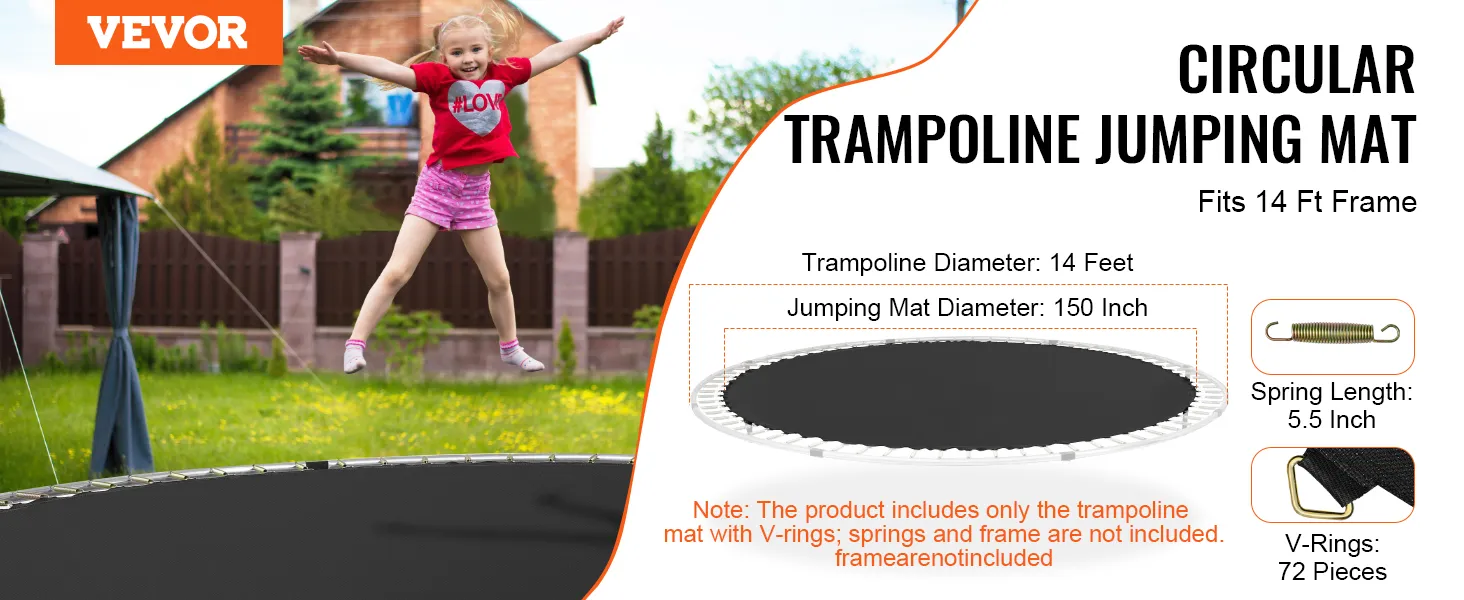 VEVOR

#LOVE

CIRCULAR
TRAMPOLINE JUMPING MAT

Fits 14 Ft Frame

Trampoline Diameter: 14 Feet

Jumping Mat Diameter: 150 Inch

Spring Length: 5.5 Inch

V-Rings: 72 Pieces

Note: The product includes only the trampoline mat with V-rings; springs and frame are not included. framearenotincluded